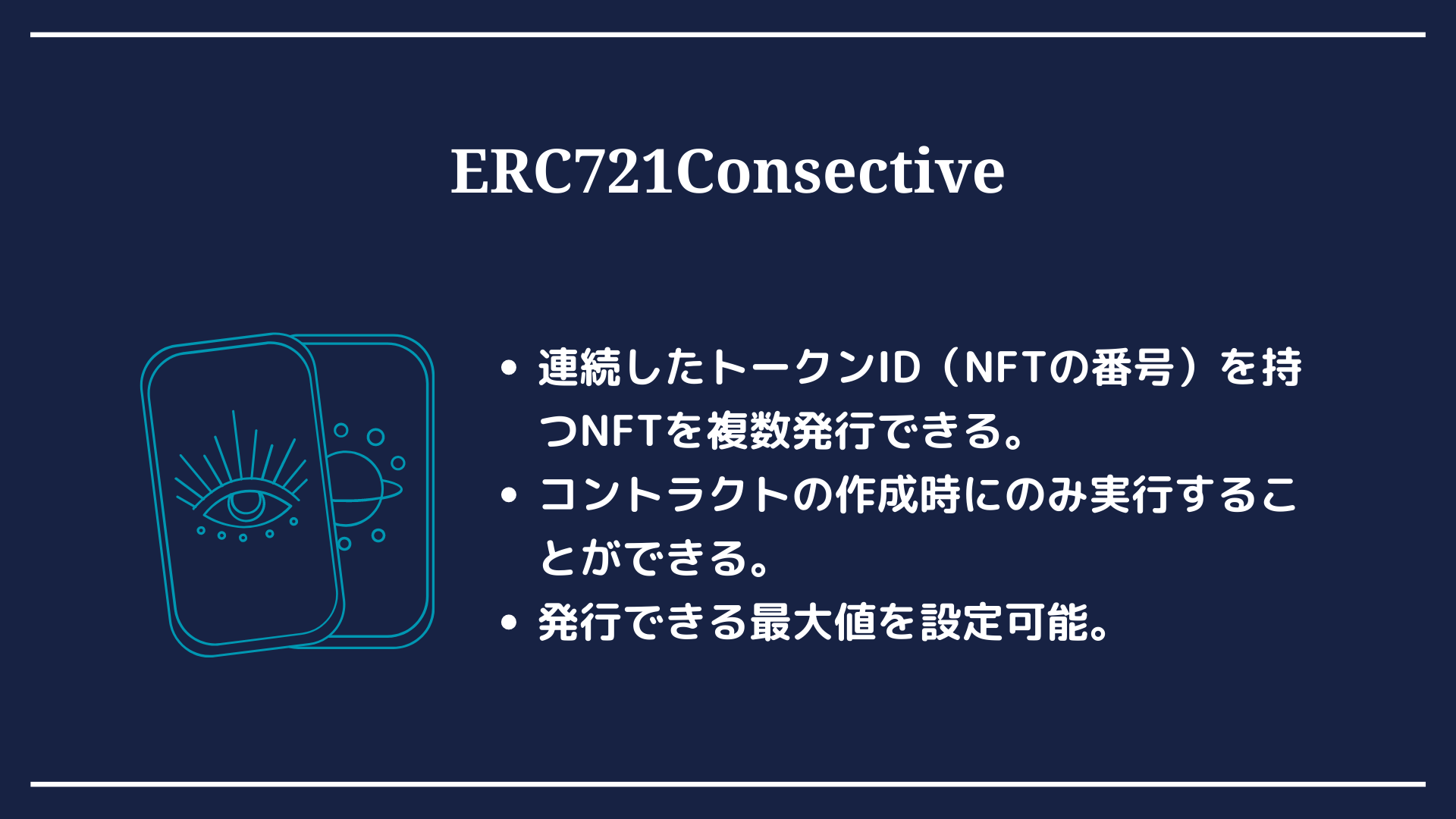 ERC721Consective

- 連続したトークンID（NFTの番号）を持つNFTを複数発行できる。
- コントラクトの作成時にのみ実行することができる。
- 発行できる最大値を設定可能。